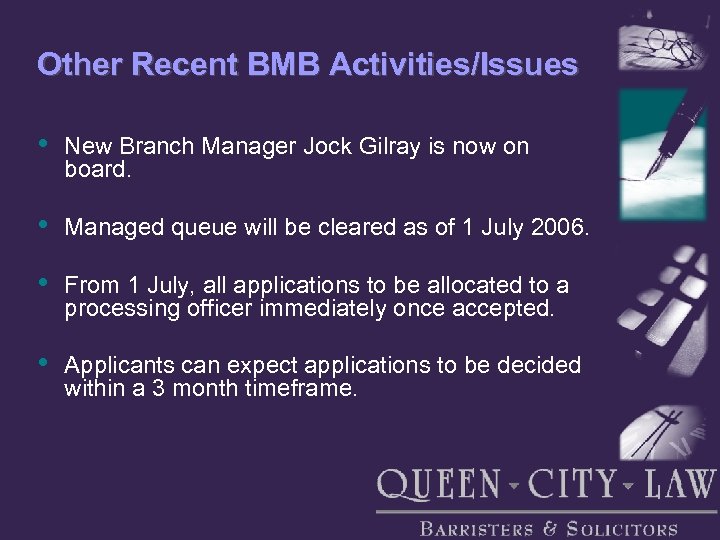 Other Recent BMB Activities/Issues

• New Branch Manager Jock Gilray is now on board.

• Managed queue will be cleared as of 1 July 2006.

• From 1 July, all applications to be allocated to a processing officer immediately once accepted.

• Applicants can expect applications to be decided within a 3 month timeframe.

QUEEN - CITY - LAW

BARRISTERS & SOLICITORS